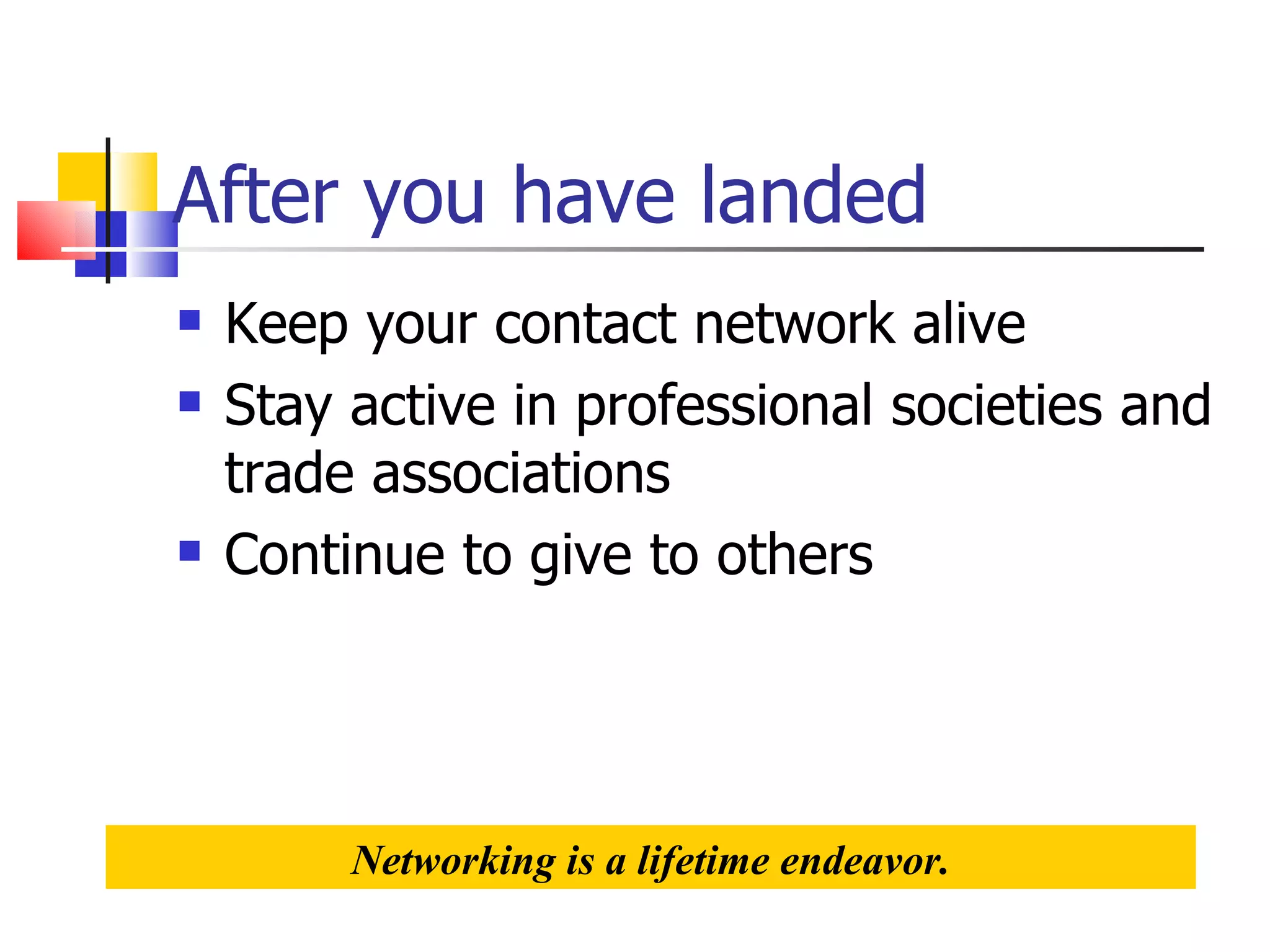 After you have landed

- Keep your contact network alive
- Stay active in professional societies and trade associations
- Continue to give to others

Networking is a lifetime endeavor.